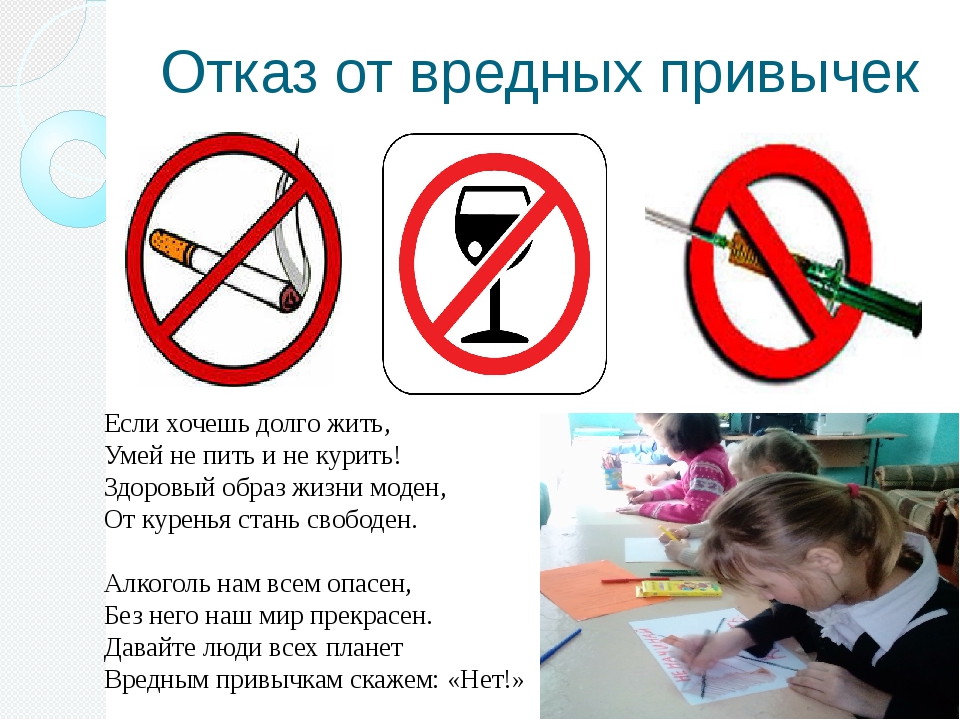 Отказ от вредных привычек

Если хочешь долго жить,
Умей не пить и не курить!
Здоровый образ жизни моден,
От куренья стань свободен.

Алкоголь нам всем опасен,
Без него наш мир прекрасен.
Давайте люди всех планет
Вредным привычкам скажем: «Нет!»